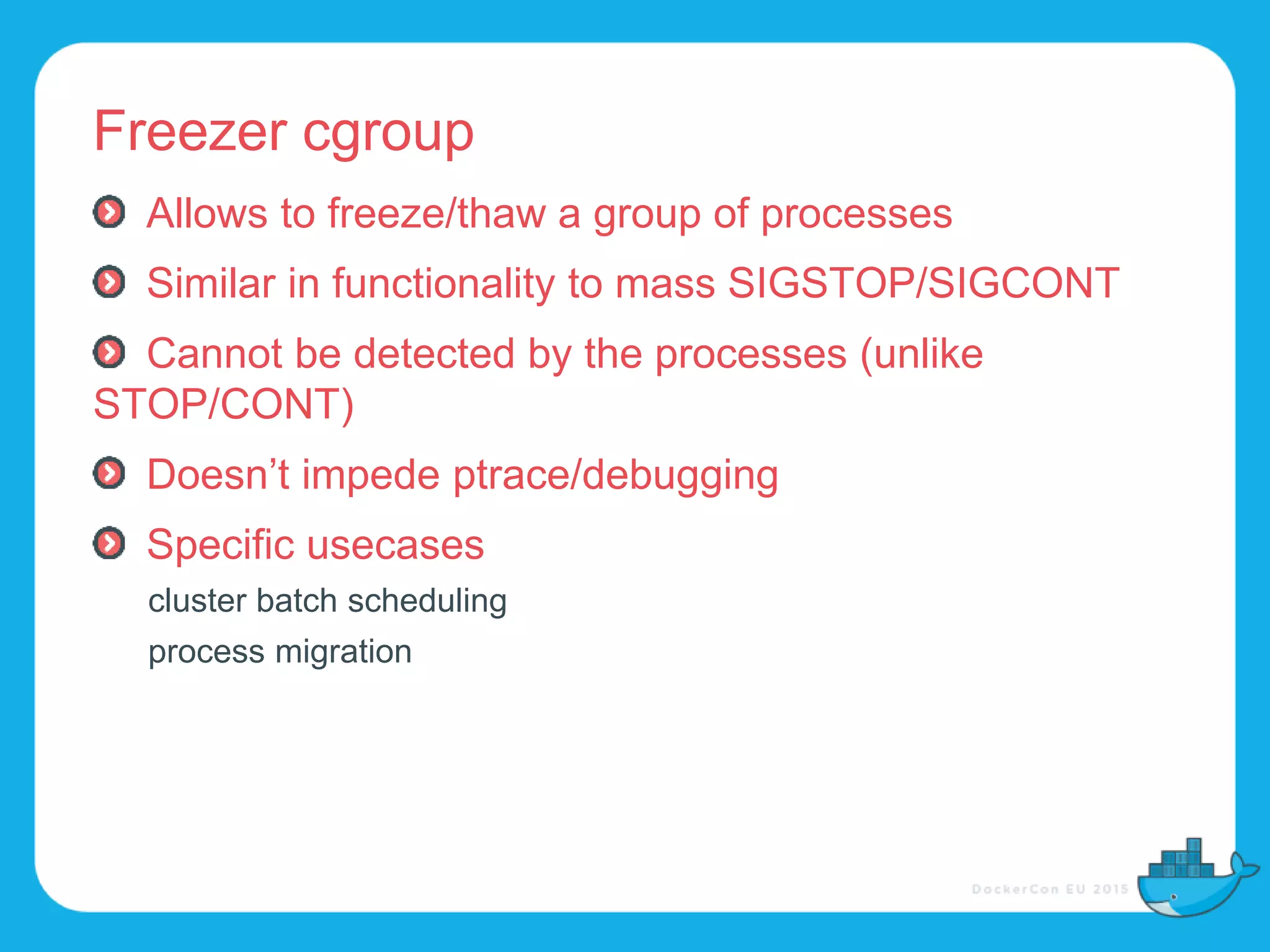 Freezer cgroup

Allows to freeze/thaw a group of processes

Similar in functionality to mass SIGSTOP/SIGCONT

Cannot be detected by the processes (unlike STOP/CONT)

Doesn’t impede ptrace/debugging

Specific usecases

cluster batch scheduling

process migration

DockerCon EU 2015